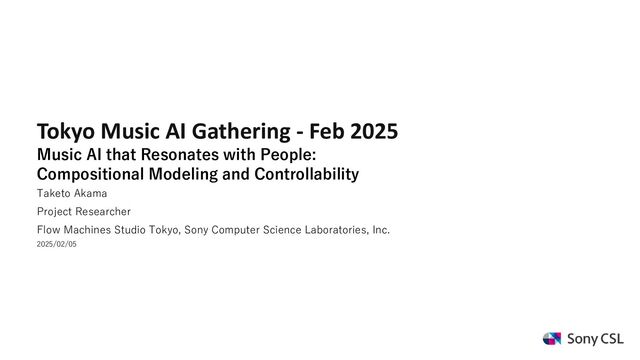 Tokyo Music AI Gathering - Feb 2025

Music AI that Resonates with People: Compositional Modeling and Controllability

Taketo Akama

Project Researcher

Flow Machines Studio Tokyo, Sony Computer Science Laboratories, Inc.

2025/02/05

Sony CSL